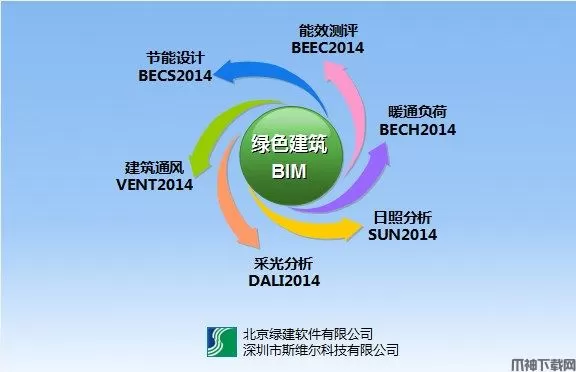 能效测评
BEEC2014

节能设计
BECS2014

暖通负荷
BECH2014

绿色建筑
BIM

建筑通风
VENT2014

日照分析
SUN2014

采光分析
DALI2014

北京绿建软件有限公司
深圳市斯维尔科技有限公司

爪神下载网